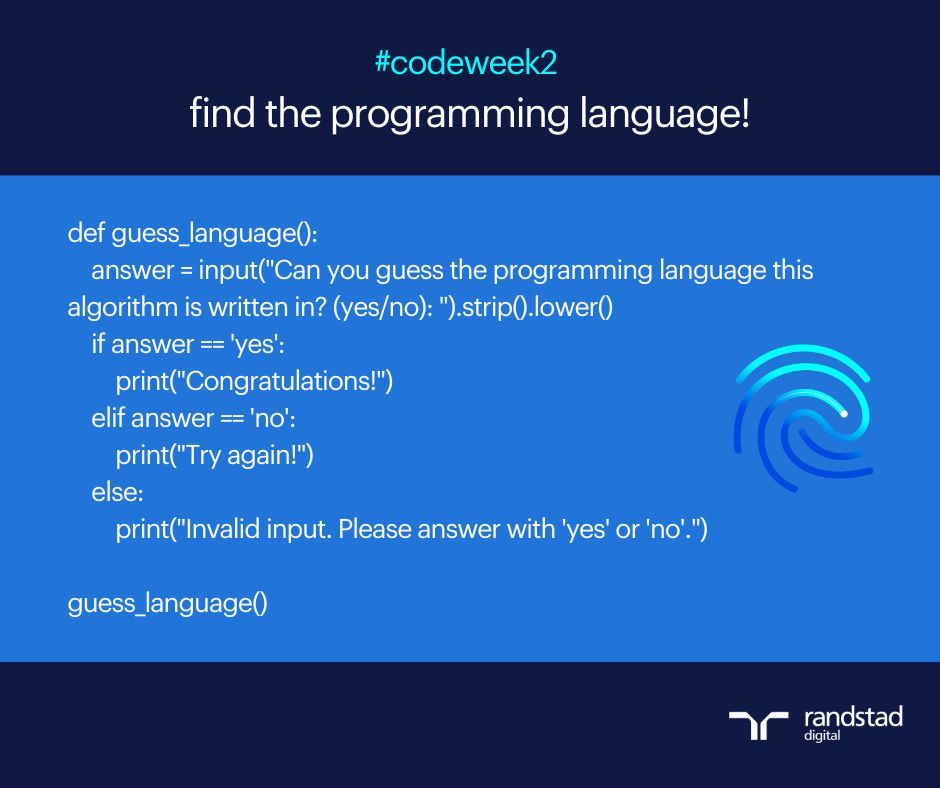 #codeweek2
find the programming language!

def guess_language():
    answer = input("Can you guess the programming language this algorithm is written in? (yes/no): ").strip().lower()
    if answer == 'yes':
        print("Congratulations!")
    elif answer == 'no':
        print("Try again!")
    else:
        print("Invalid input. Please answer with 'yes' or 'no'.")

guess_language()

randstad
digital